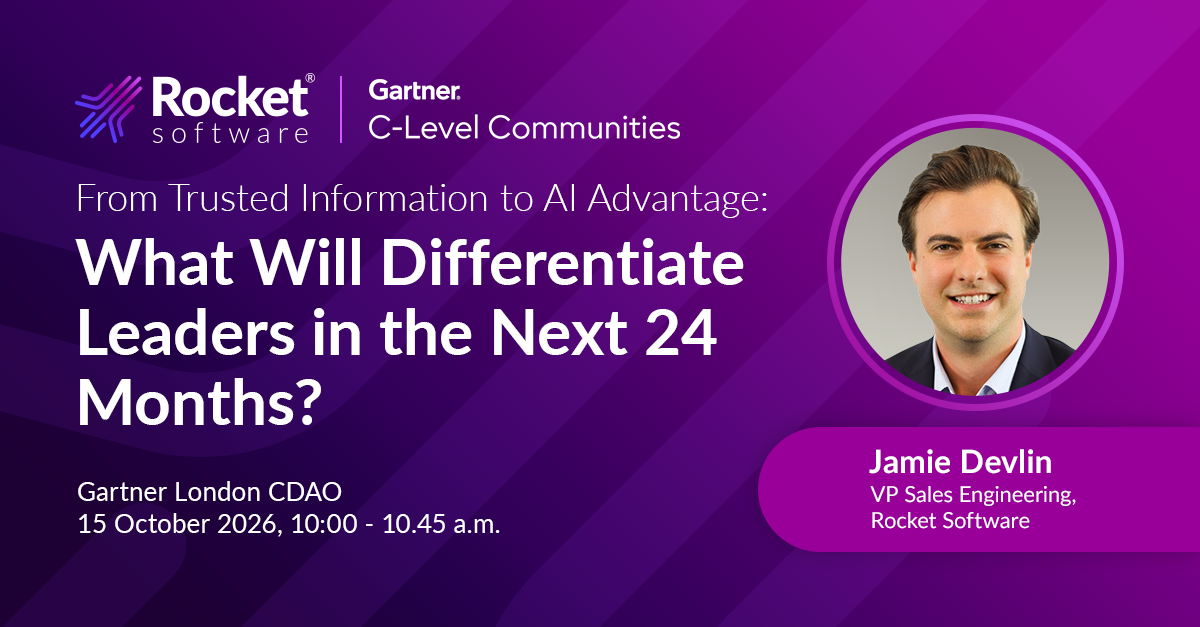 Rocket® software

Gartner.
C-Level Communities

From Trusted Information to AI Advantage:
What Will Differentiate Leaders in the Next 24 Months?

Gartner London CDAO
15 October 2026, 10:00 - 10.45 a.m.

Jamie Devlin
VP Sales Engineering, Rocket Software